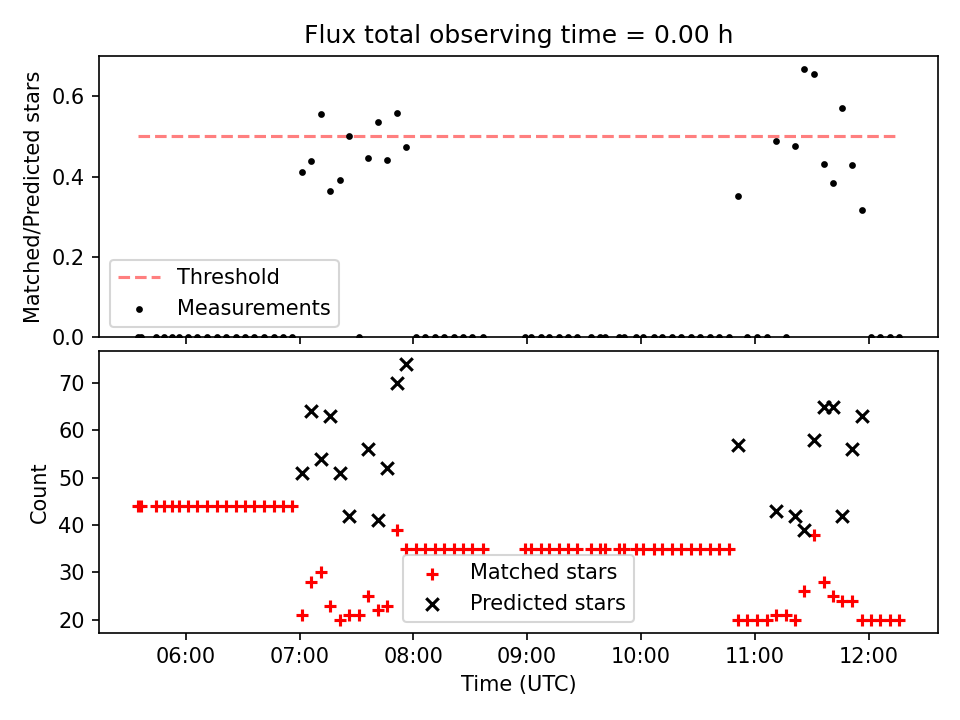 Flux total observing time = 0.00 h

Matched/Predicted stars

0.6
0.4
0.2
0.0

Threshold
Measurements

Count

70
60
50
40
30
20

Matched stars
Predicted stars

06:00
07:00
08:00
09:00
10:00
11:00
12:00

Time (UTC)